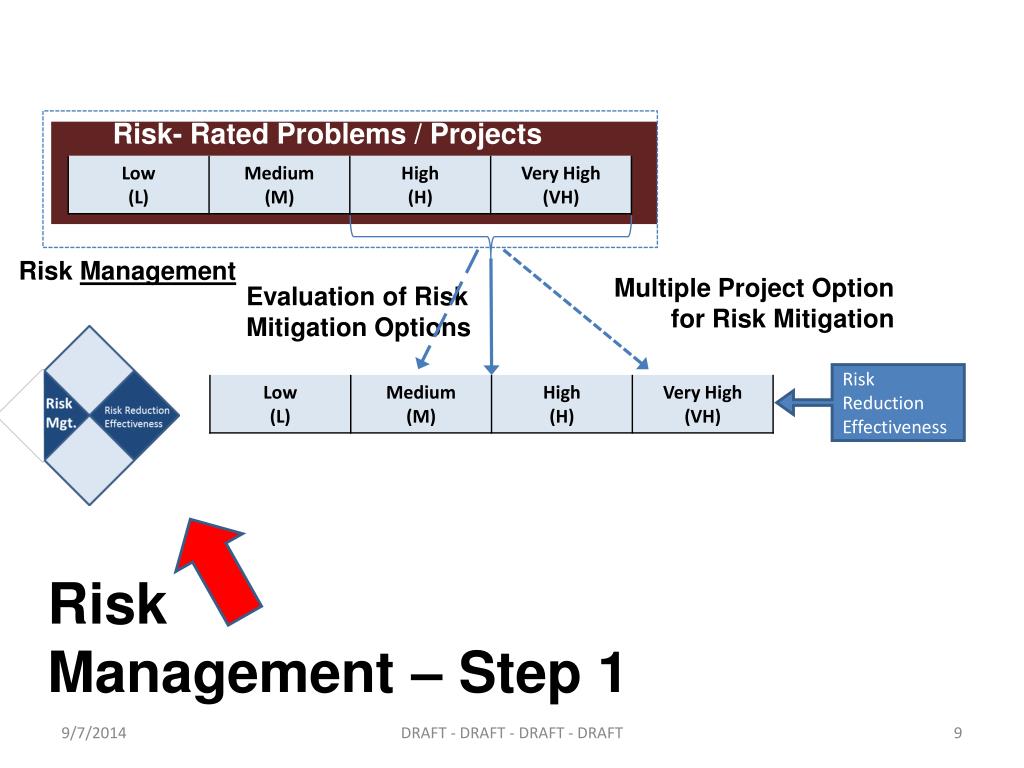 Risk- Rated Problems / Projects

| Low (L) | Medium (M) | High (H) | Very High (VH) |
|---|---|---|---|

Risk Management

Evaluation of Risk Mitigation Options

Multiple Project Option for Risk Mitigation

Risk Mgt.

Risk Reduction Effectiveness

| Low (L) | Medium (M) | High (H) | Very High (VH) |
|---|---|---|---|

Risk Reduction Effectiveness

Risk Management – Step 1

9/7/2014

DRAFT - DRAFT - DRAFT - DRAFT

9